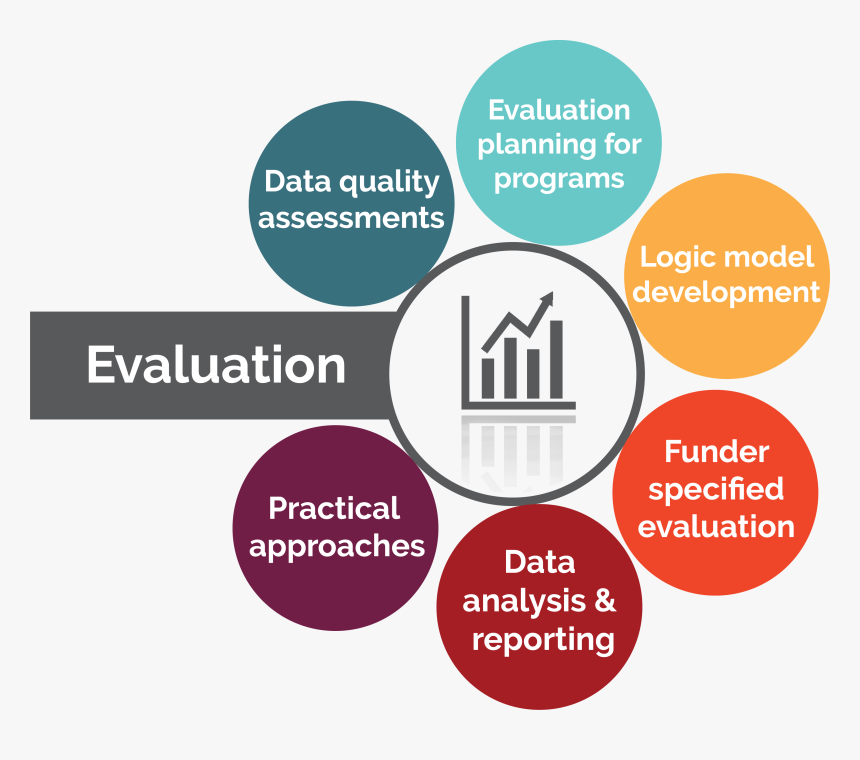 Evaluation

Data quality assessments

Evaluation planning for programs

Logic model development

Funder specified evaluation

Data analysis & reporting

Practical approaches